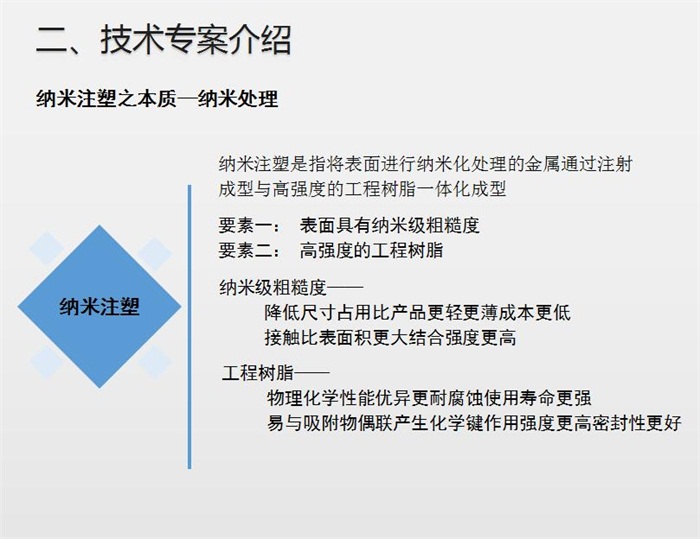 二、技术专案介绍

纳米注塑之本质—纳米处理

纳米注塑

纳米注塑是指将表面进行纳米化处理的金属通过注射成型与高强度的工程树脂一体化成型

要素一： 表面具有纳米级粗糙度
要素二： 高强度的工程树脂

纳米级粗糙度——
降低尺寸占用比产品更轻更薄成本更低
接触比表面积更大结合强度更高

工程树脂——
物理化学性能优异更耐腐蚀使用寿命更强
易与吸附物偶联产生化学键作用强度更高密封性更好